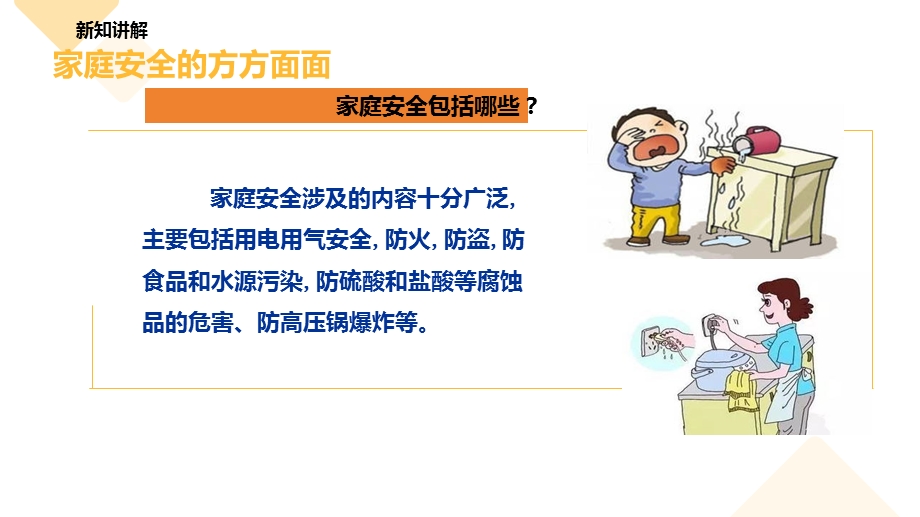 新知讲解

家庭安全的方方面面

家庭安全包括哪些？

家庭安全涉及的内容十分广泛，主要包括用电用气安全，防火，防盗，防食品和水源污染，防硫酸和盐酸等腐蚀品的危害、防高压锅爆炸等。